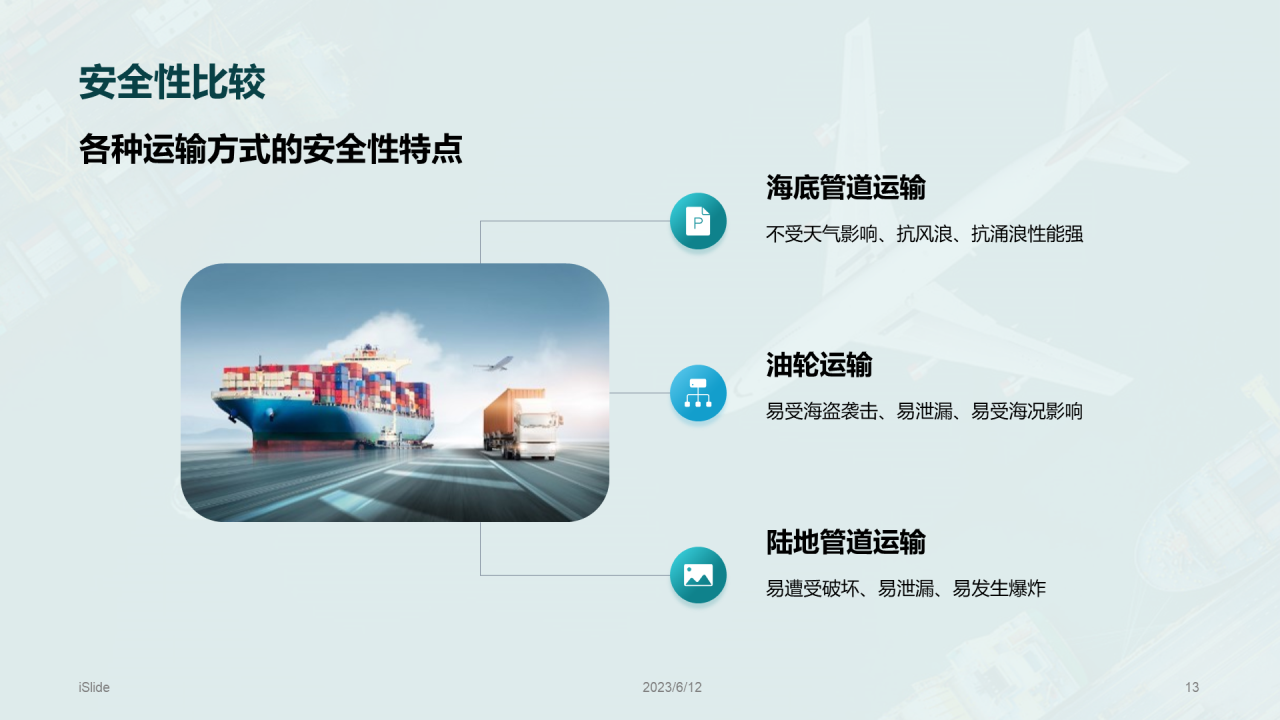 安全性比较

各种运输方式的安全性特点

海底管道运输

不受天气影响、抗风浪、抗涌浪性能强

油轮运输

易受海盗袭击、易泄漏、易受海况影响

陆地管道运输

易遭受破坏、易泄漏、易发生爆炸

iSlide

2023/6/12

13